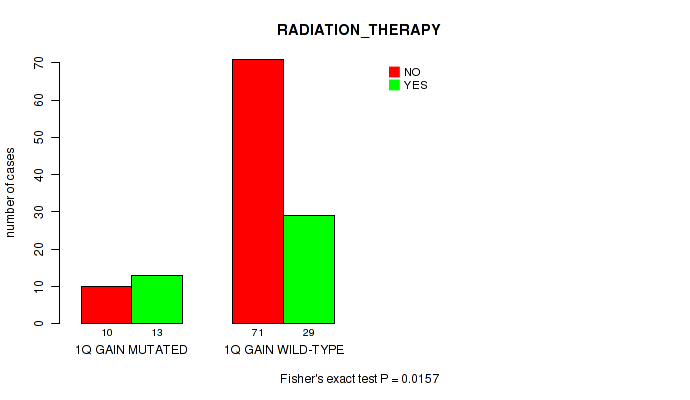 RADIATION_THERAPY

NO
YES

number of cases

70
60
50
40
30
20
10
0

10 13
1Q GAIN MUTATED

71 29
1Q GAIN WILD-TYPE

Fisher's exact test P = 0.0157